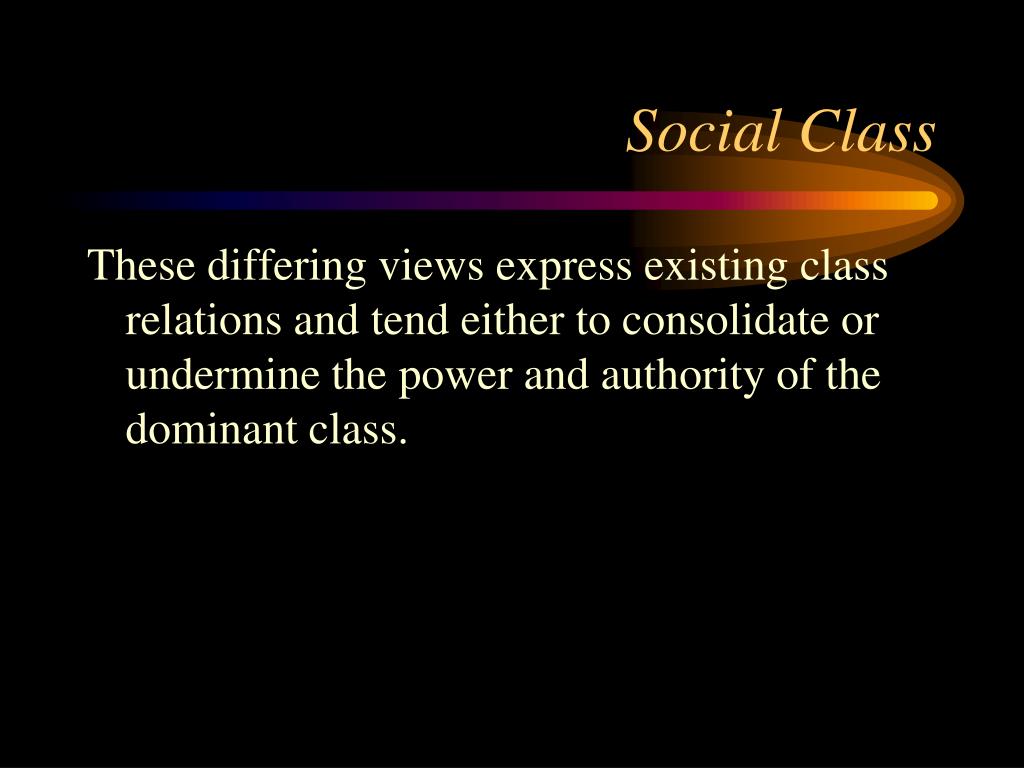 Social Class

These differing views express existing class relations and tend either to consolidate or undermine the power and authority of the dominant class.